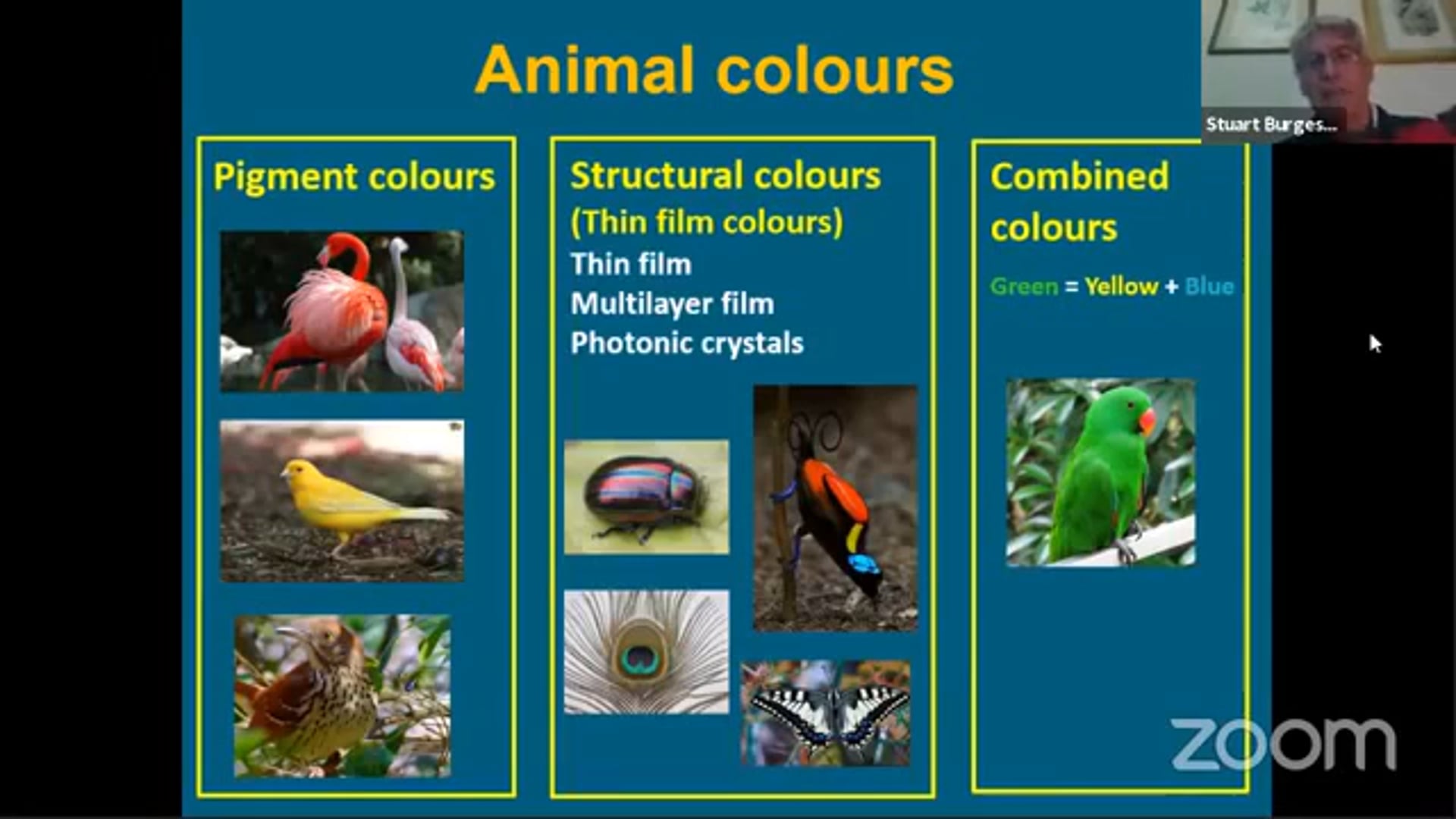 Animal colours

Stuart Burges...

Pigment colours

Structural colours (Thin film colours)
Thin film
Multilayer film
Photonic crystals

Combined colours

Green = Yellow + Blue

zoom